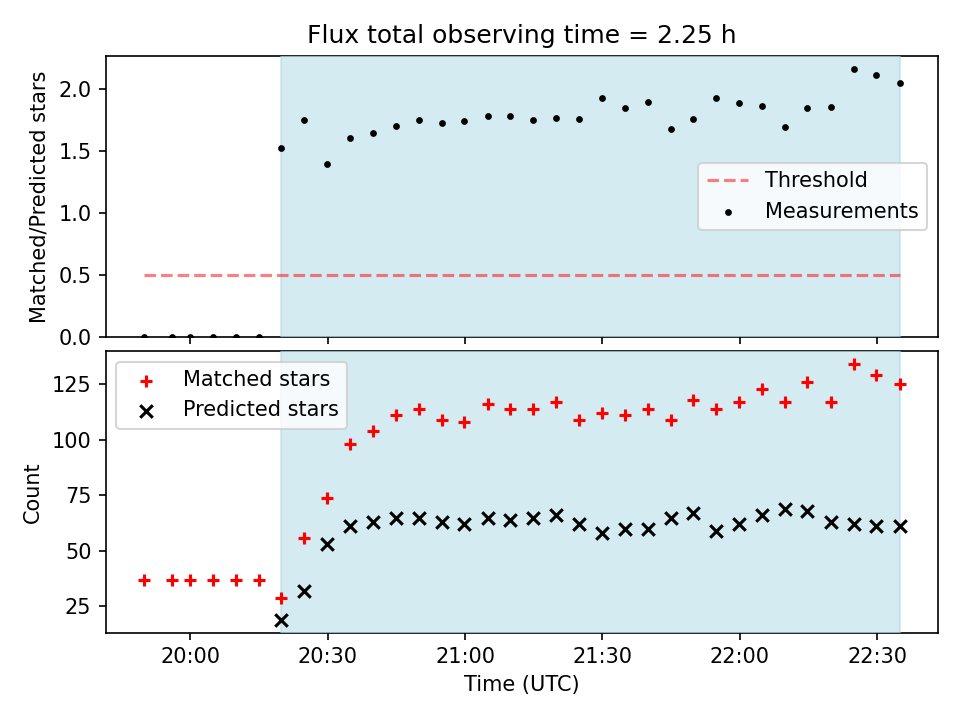 Flux total observing time = 2.25 h

Matched/Predicted stars

2.0
1.5
1.0
0.5
0.0

Threshold
Measurements

Matched stars
Predicted stars

Count

125
100
75
50
25

20:00
20:30
21:00
21:30
22:00
22:30

Time (UTC)